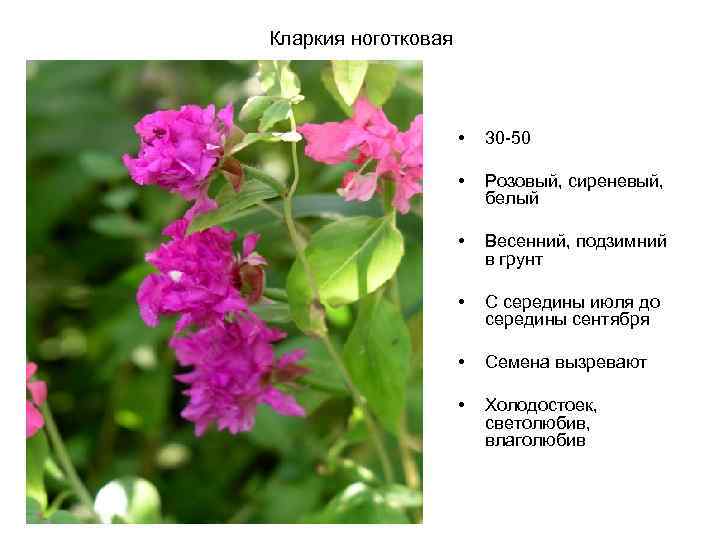 Кларкия ноготковая

• 30-50

• Розовый, сиреневый, белый

• Весенний, подзимний в грунт

• С середины июля до середины сентября

• Семена вызревают

• Холодостоек, светолюбив, влаголюбив